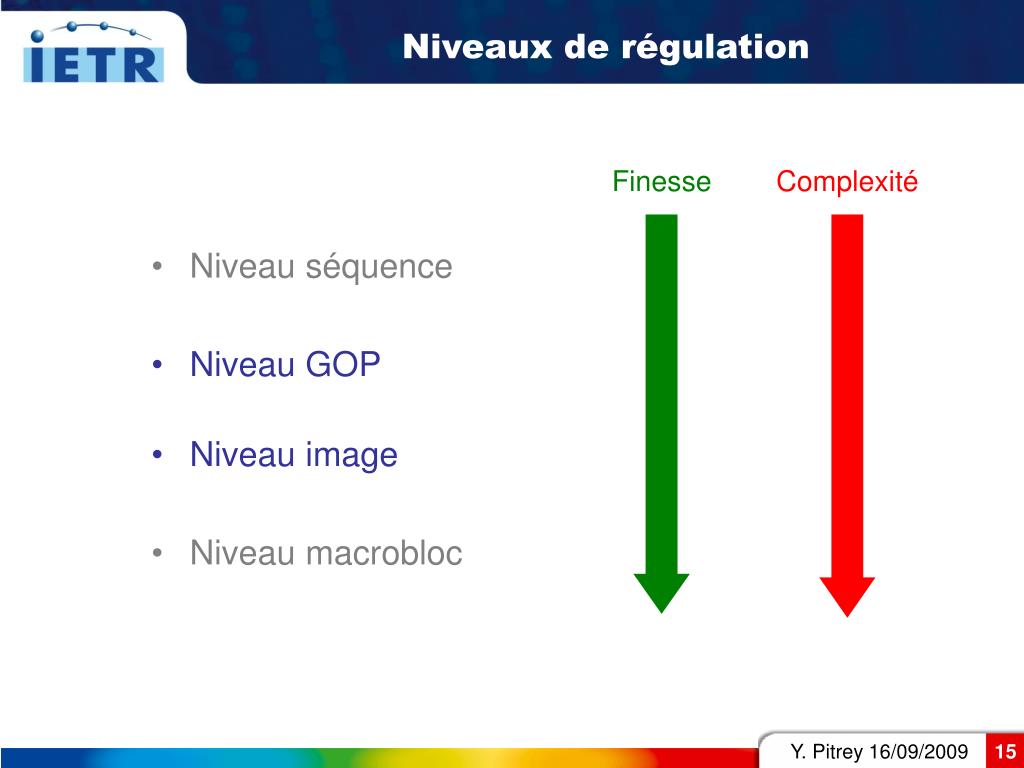 IETR

Niveaux de régulation

Finesse

Complexité

• Niveau séquence

• Niveau GOP

• Niveau image

• Niveau macrobloc

Y. Pitrey 16/09/2009 15